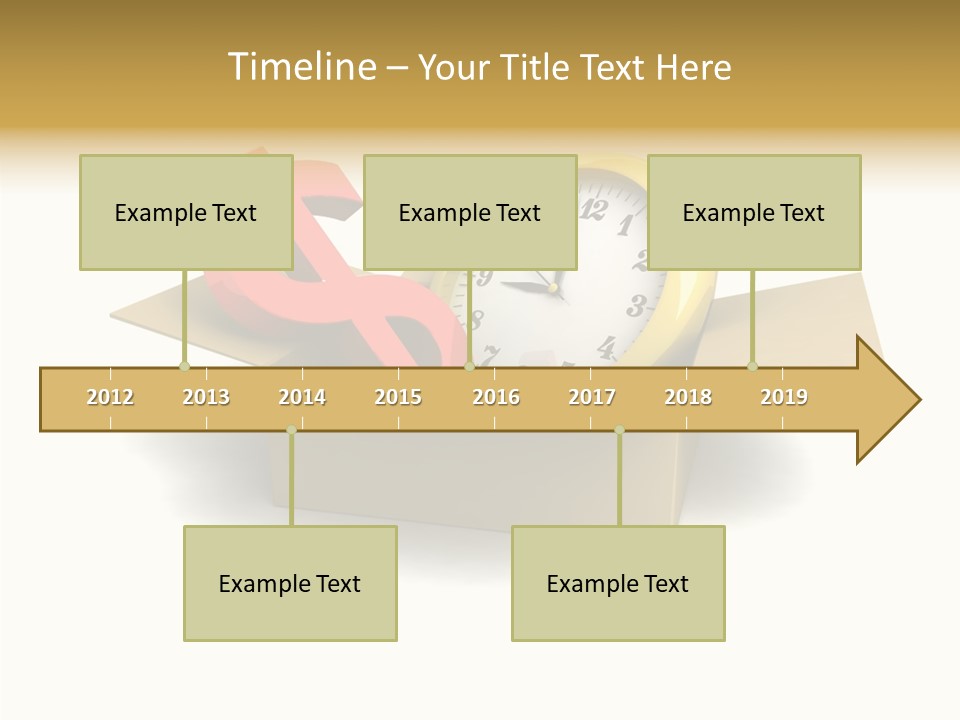 Timeline – Your Title Text Here

Example Text

Example Text

Example Text

2012 2013 2014 2015 2016 2017 2018 2019

Example Text

Example Text